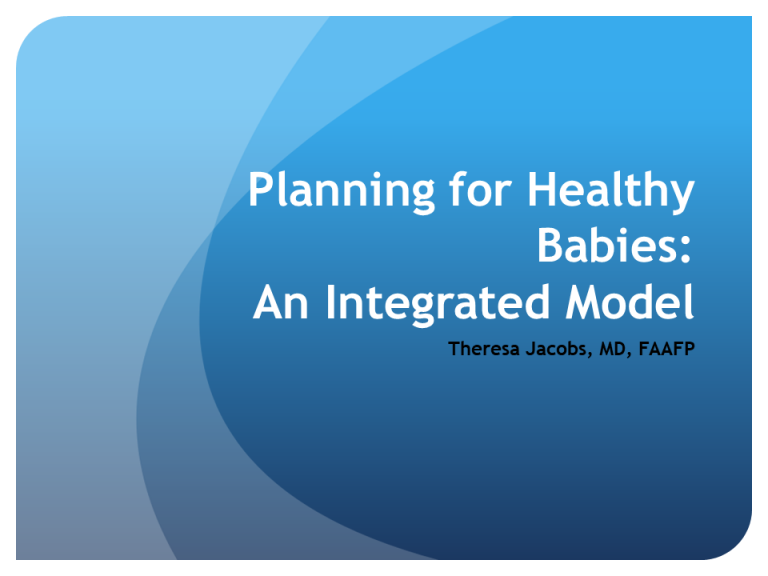 Planning for Healthy Babies:
An Integrated Model

Theresa Jacobs, MD, FAAFP